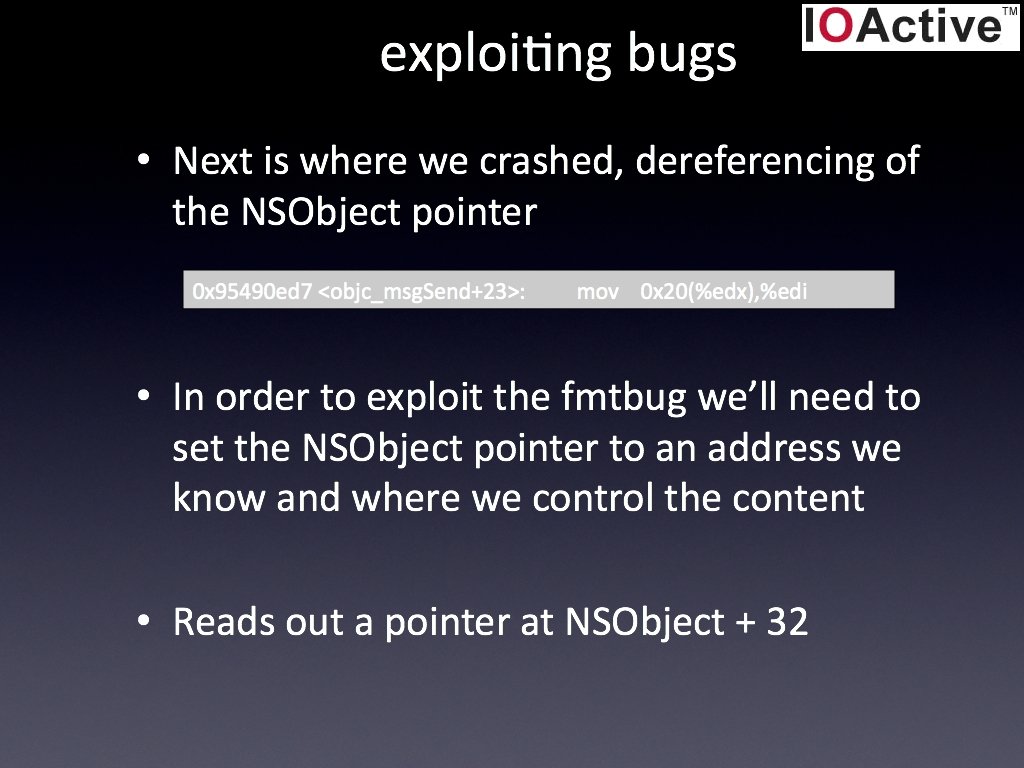 IOActive™

exploiting bugs

• Next is where we crashed, dereferencing of the NSObject pointer

0x95490ed7 <objc_msgSend+23>: mov 0x20(%edx),%edi

• In order to exploit the fmtbug we'll need to set the NSObject pointer to an address we know and where we control the content

• Reads out a pointer at NSObject + 32